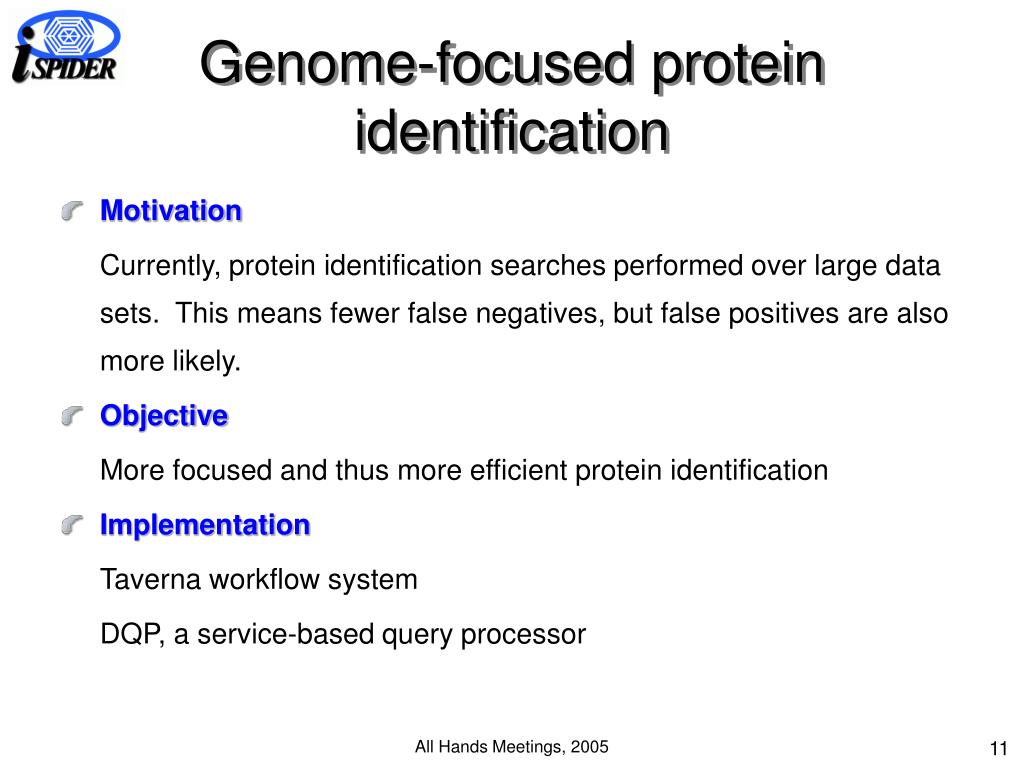 iSPIDER

Genome-focused protein identification

Motivation

Currently, protein identification searches performed over large data sets. This means fewer false negatives, but false positives are also more likely.

Objective

More focused and thus more efficient protein identification

Implementation

Taverna workflow system

DQP, a service-based query processor

All Hands Meetings, 2005

11